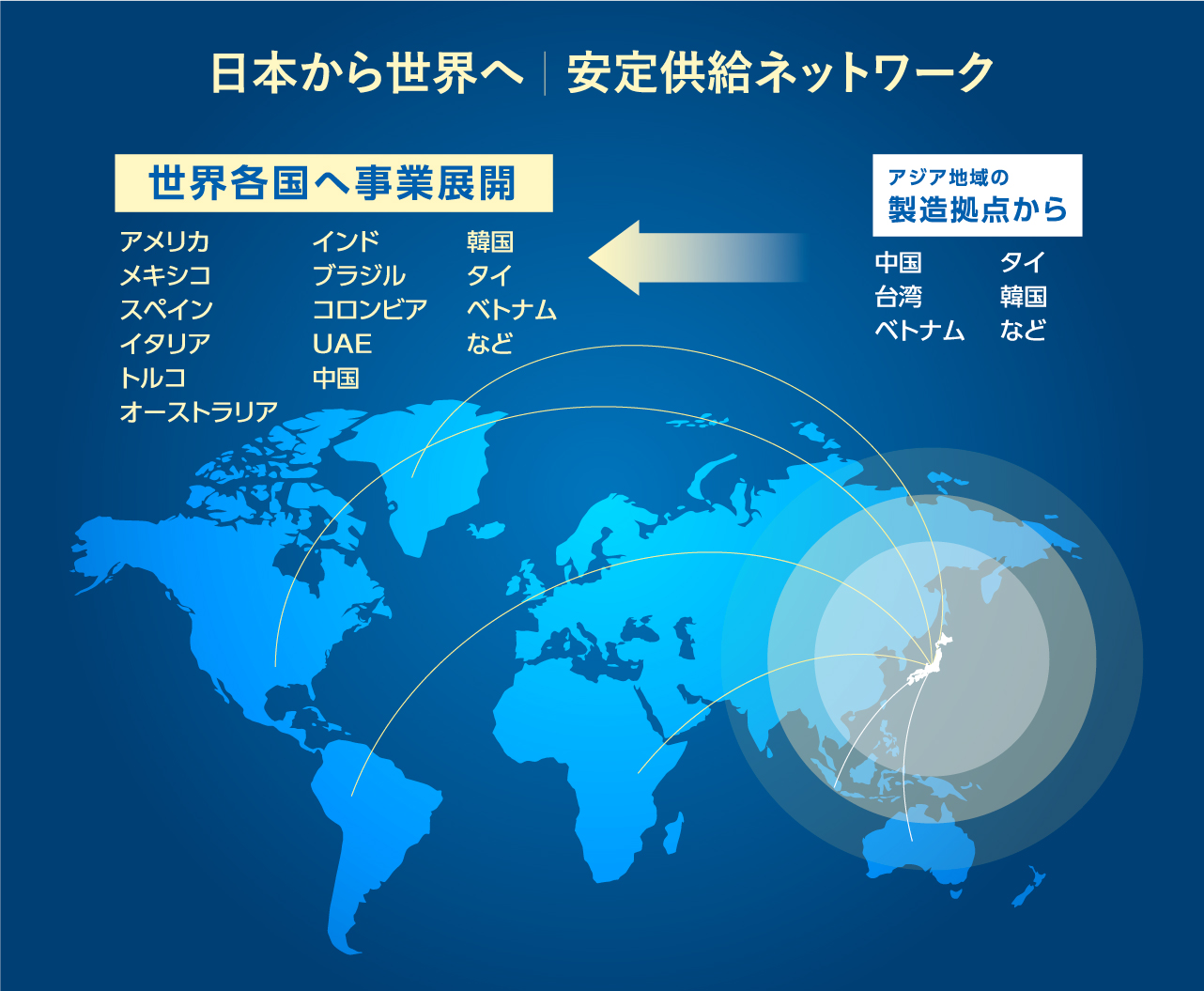 日本から世界へ | 安定供給ネットワーク

世界各国へ事業展開

アメリカ
メキシコ
スペイン
イタリア
トルコ
オーストラリア

インド
ブラジル
コロンビア
UAE
中国

韓国
タイ
ベトナム
など

アジア地域の
製造拠点から

中国
台湾
ベトナム

タイ
韓国
など